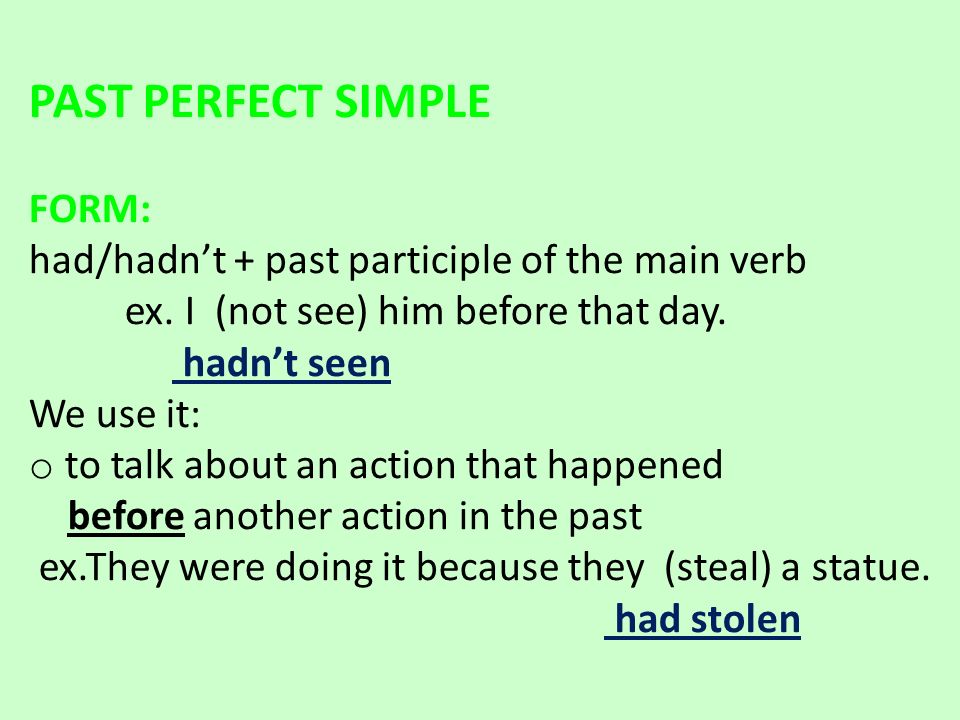 PAST PERFECT SIMPLE

FORM:
had/hadn't + past participle of the main verb
ex. I (not see) him before that day.
hadn't seen
We use it:
o to talk about an action that happened before another action in the past
ex.They were doing it because they (steal) a statue.
had stolen